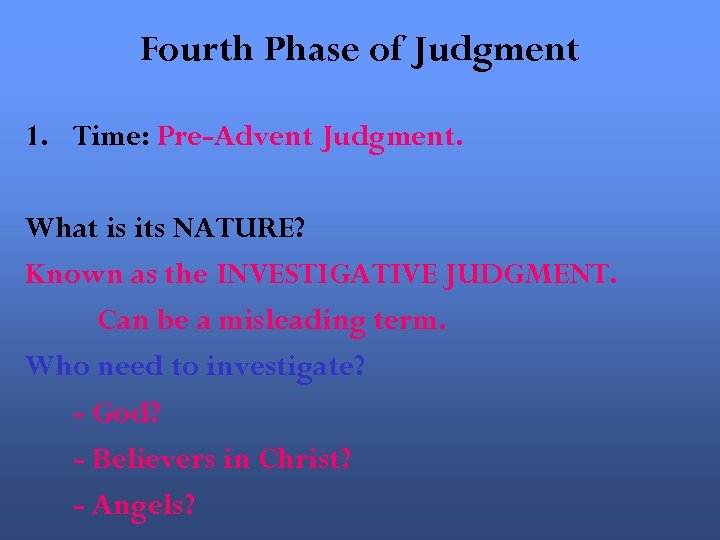 Fourth Phase of Judgment

1. Time: Pre-Advent Judgment.

What is its NATURE?

Known as the INVESTIGATIVE JUDGMENT.

Can be a misleading term.

Who need to investigate?

- God?

- Believers in Christ?

- Angels?